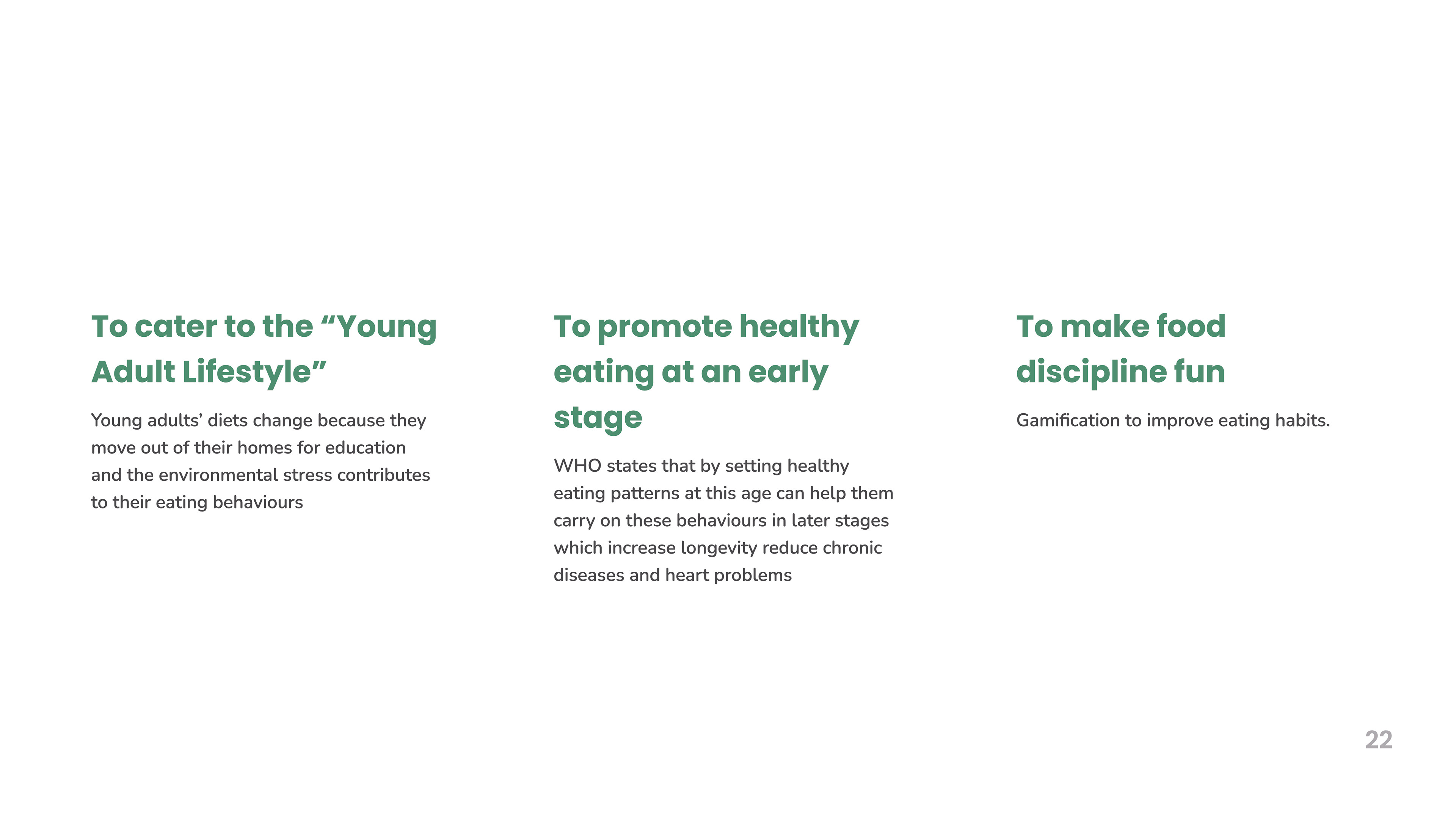 To cater to the “Young Adult Lifestyle”

Young adults’ diets change because they move out of their homes for education and the environmental stress contributes to their eating behaviours

To promote healthy eating at an early stage

WHO states that by setting healthy eating patterns at this age can help them carry on these behaviours in later stages which increase longevity reduce chronic diseases and heart problems

To make food discipline fun

Gamification to improve eating habits.

22